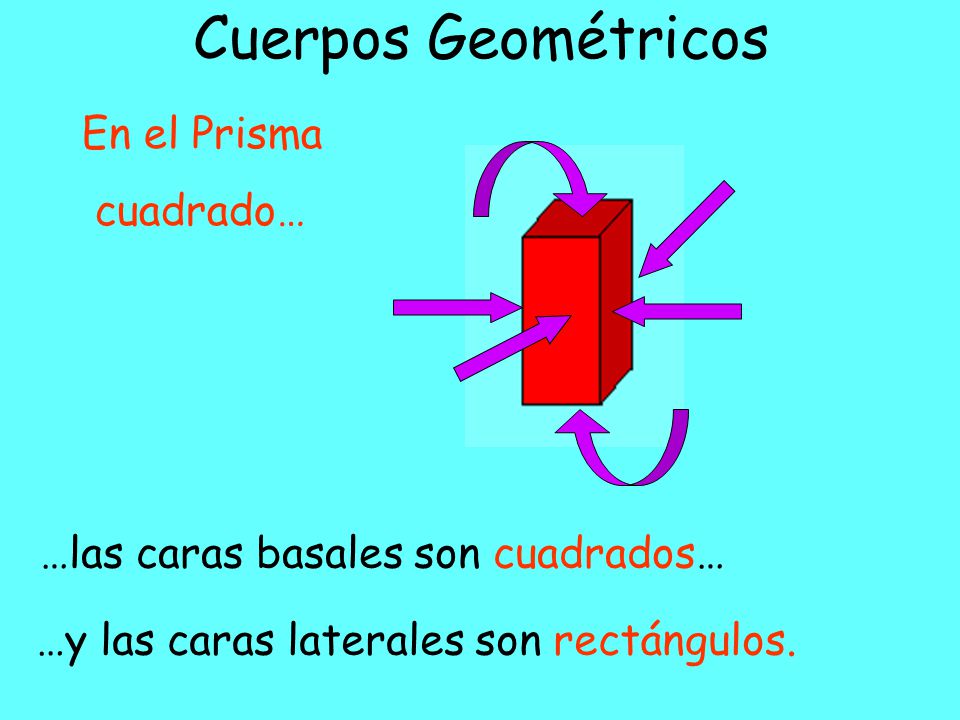 Cuerpos Geométricos

En el Prisma cuadrado…

…las caras basales son cuadrados…

…y las caras laterales son rectángulos.